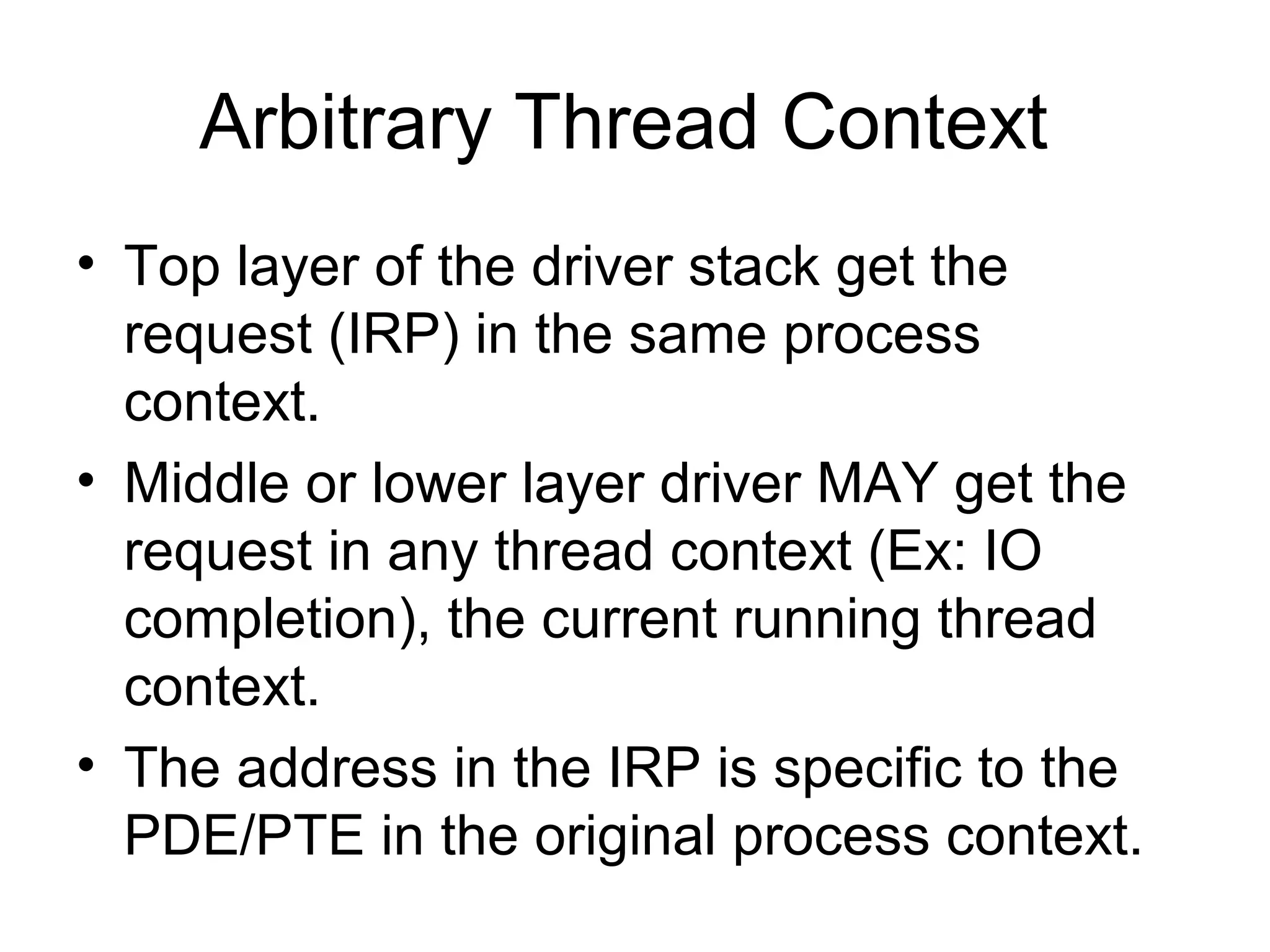 Arbitrary Thread Context

• Top layer of the driver stack get the request (IRP) in the same process context.
• Middle or lower layer driver MAY get the request in any thread context (Ex: IO completion), the current running thread context.
• The address in the IRP is specific to the PDE/PTE in the original process context.